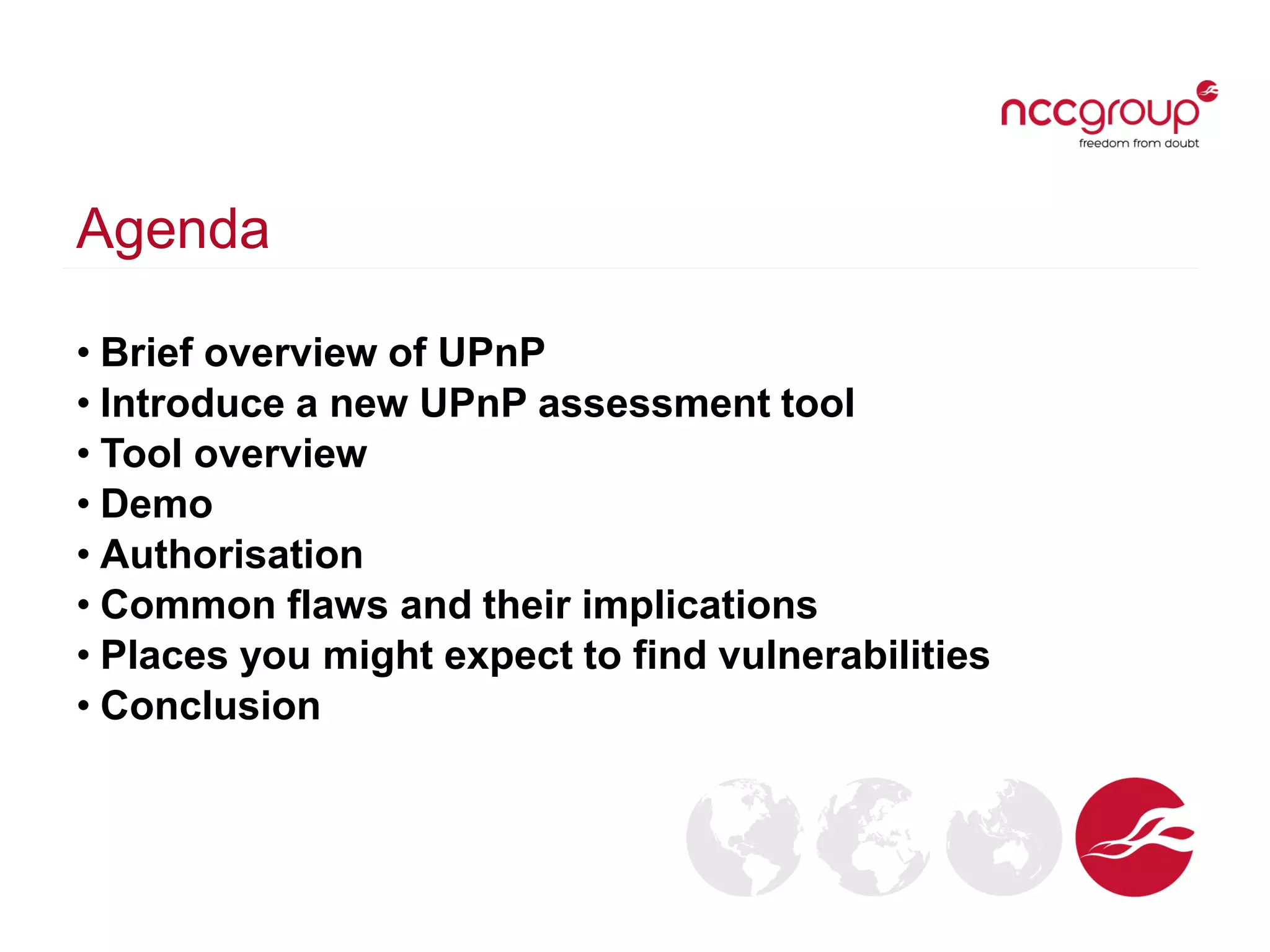 nccgroup
freedom from doubt

Agenda

• Brief overview of UPnP
• Introduce a new UPnP assessment tool
• Tool overview
• Demo
• Authorisation
• Common flaws and their implications
• Places you might expect to find vulnerabilities
• Conclusion